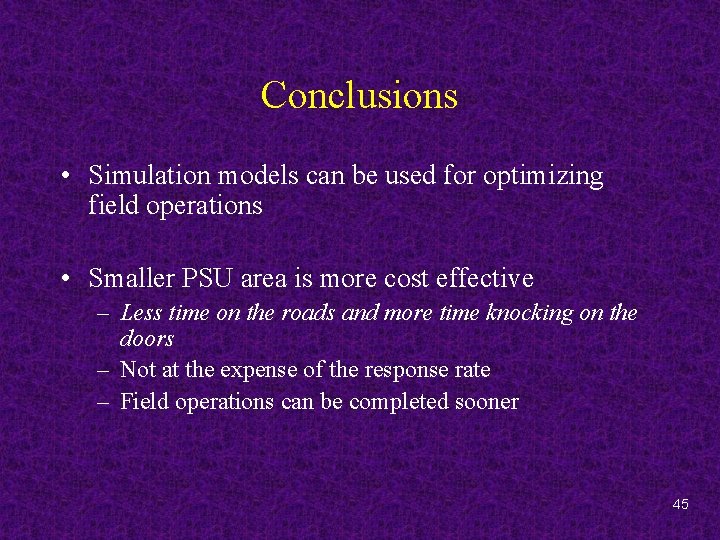 Conclusions

• Simulation models can be used for optimizing field operations

• Smaller PSU area is more cost effective
– Less time on the roads and more time knocking on the doors
– Not at the expense of the response rate
– Field operations can be completed sooner

45